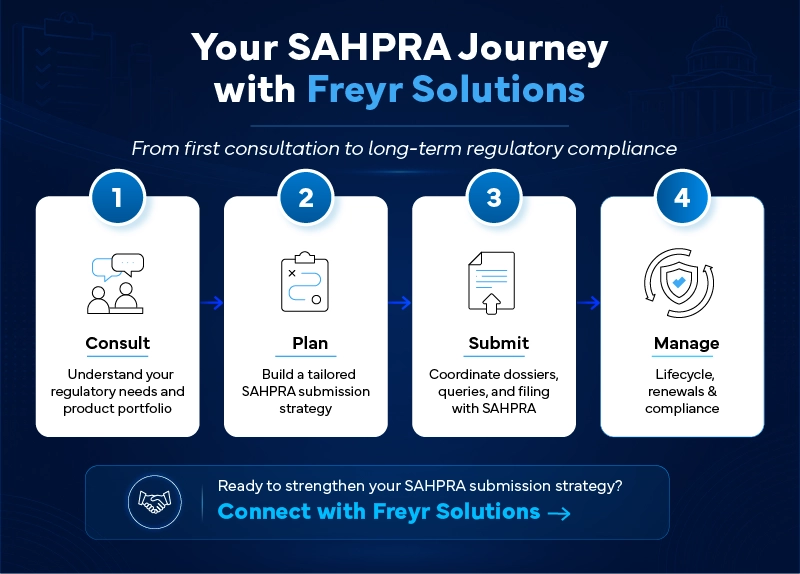 Your SAHPRA Journey with Freyr Solutions

From first consultation to long-term regulatory compliance

1
Consult
Understand your regulatory needs and product portfolio

2
Plan
Build a tailored SAHPRA submission strategy

3
Submit
Coordinate dossiers, queries, and filing with SAHPRA

4
Manage
Lifecycle, renewals & compliance

Ready to strengthen your SAHPRA submission strategy?
Connect with Freyr Solutions →